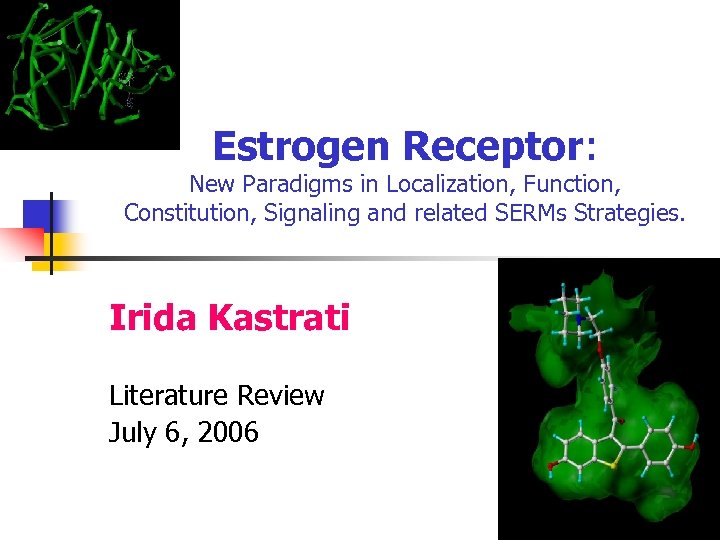 Estrogen Receptor:
New Paradigms in Localization, Function, Constitution, Signaling and related SERMs Strategies.

Irida Kastrati

Literature Review
July 6, 2006